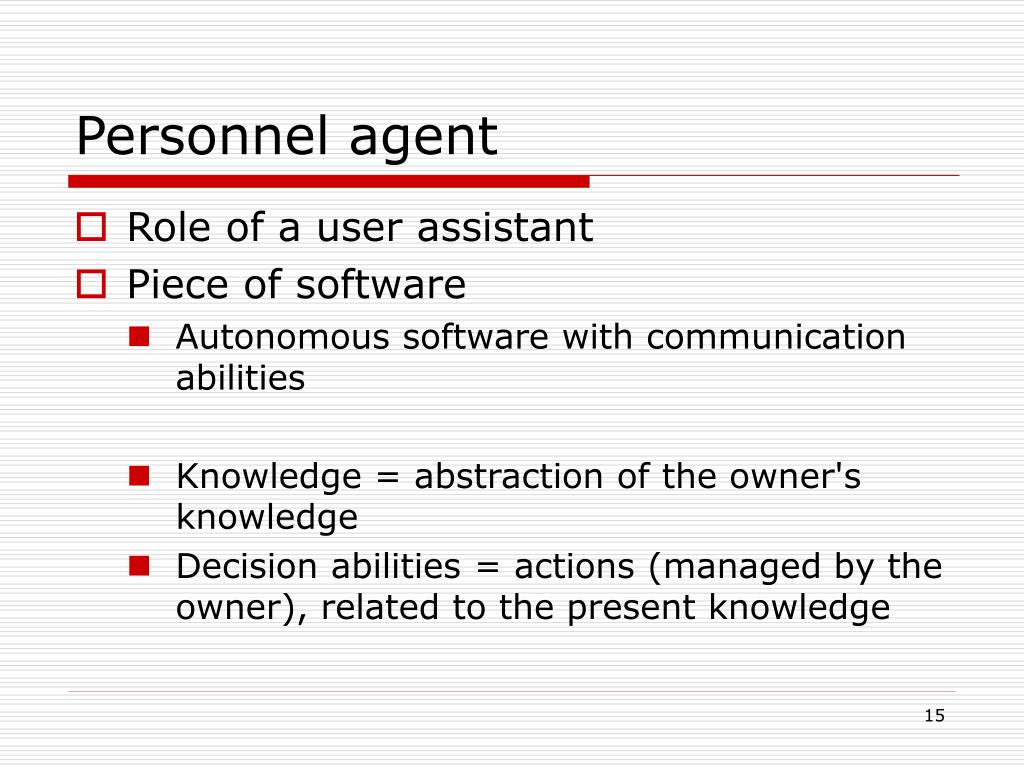 Personnel agent

Role of a user assistant

Piece of software

Autonomous software with communication abilities

Knowledge = abstraction of the owner's knowledge

Decision abilities = actions (managed by the owner), related to the present knowledge

15